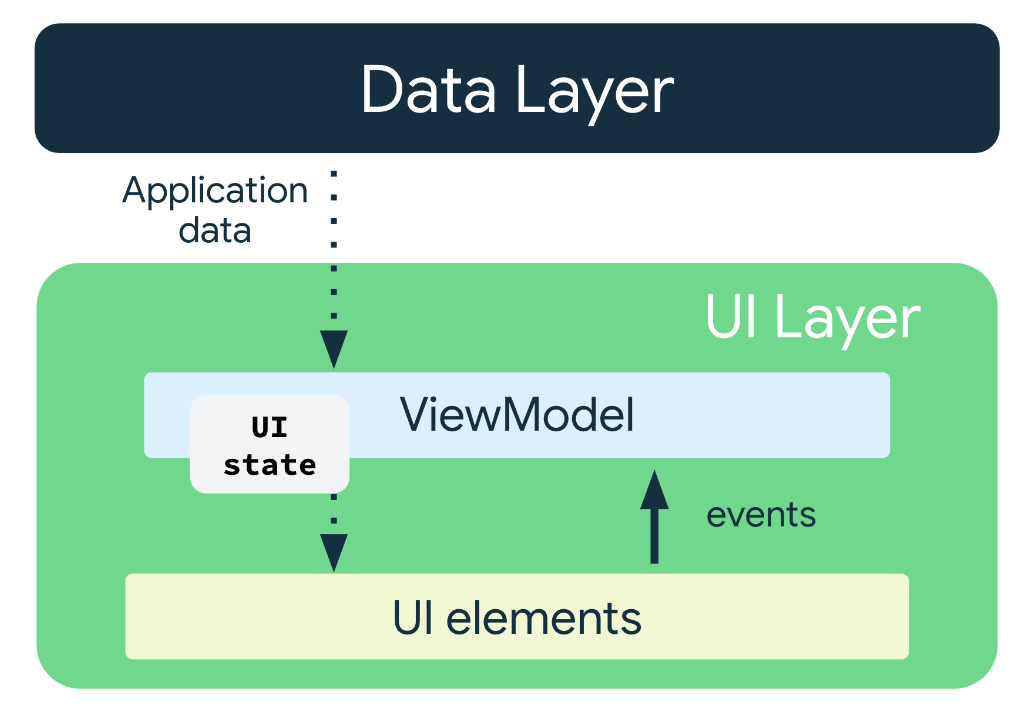 Data Layer

Application data

UI Layer

ViewModel

UI state

events

UI elements